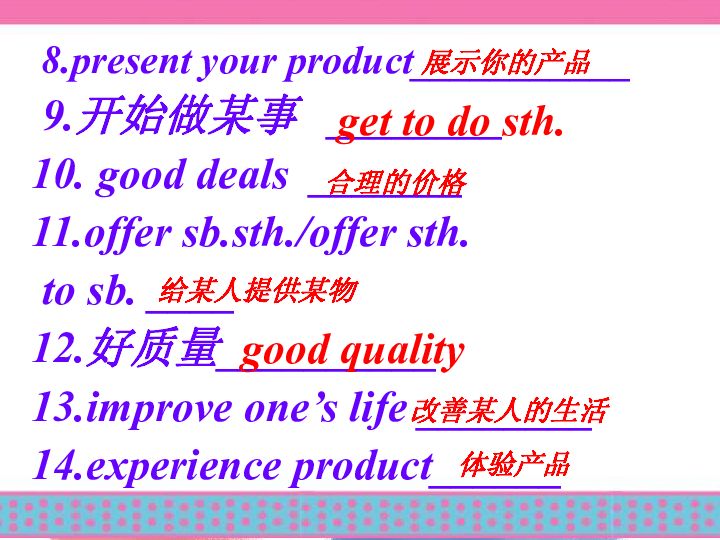 8.present your product 展示你的产品

9.开始做某事 get to do sth.

10. good deals 合理的价格

11.offer sb.sth./offer sth. to sb. 给某人提供某物

12.好质量 good quality

13.improve one's life 改善某人的生活

14.experience product 体验产品